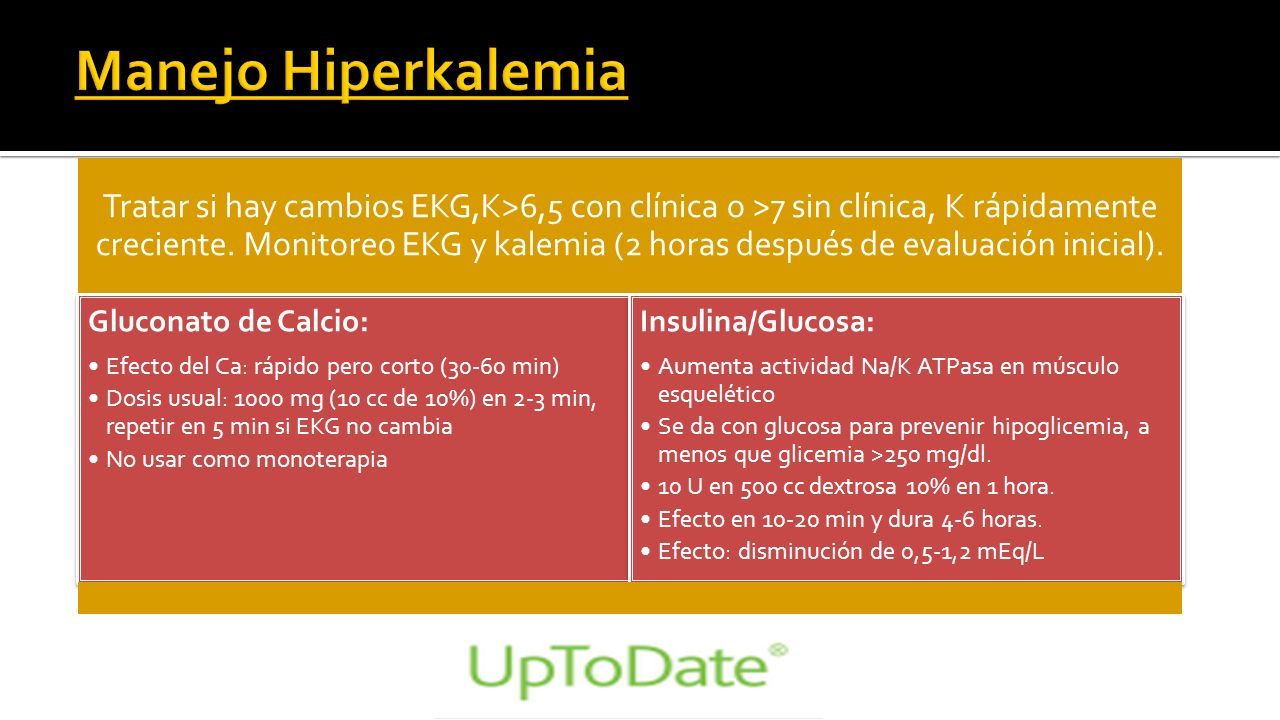 Manejo Hiperkalemia

Tratar si hay cambios EKG,K>6,5 con clínica o >7 sin clínica, K rápidamente creciente. Monitoreo EKG y kalemia (2 horas después de evaluación inicial).

Gluconato de Calcio:

• Efecto del Ca: rápido pero corto (30-60 min)
• Dosis usual: 1000 mg (10 cc de 10%) en 2-3 min, repetir en 5 min si EKG no cambia
• No usar como monoterapia

Insulina/Glucosa:

• Aumenta actividad Na/K ATPasa en músculo esquelético
• Se da con glucosa para prevenir hipoglicemia, a menos que glicemia >250 mg/dl.
• 10 U en 500 cc dextrosa 10% en 1 hora.
• Efecto en 10-20 min y dura 4-6 horas.
• Efecto: disminución de 0,5-1,2 mEq/L

UpToDate®